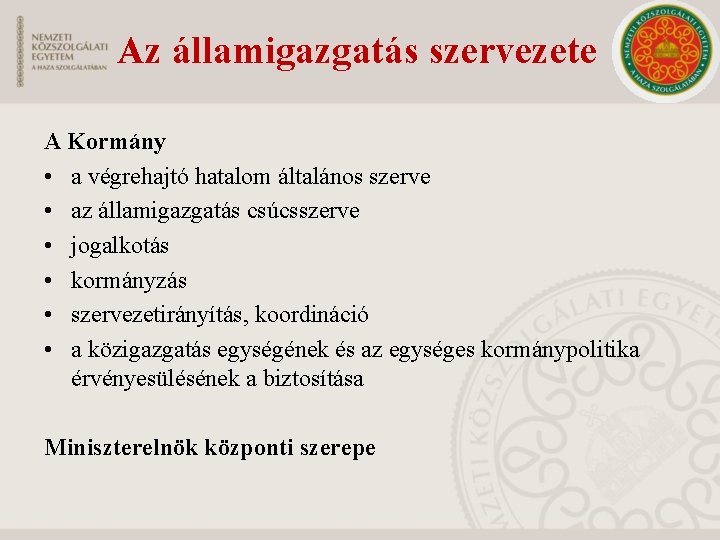 NEMZETI KÖZSZOLGÁLATI EGYETEM
A HAZA SZOLGÁLATÁBAN

Az államigazgatás szervezete

NEMZETI KÖZSZOLGÁLATI EGYETEM
A HAZA SZOLGÁLATÁBAN

A Kormány
• a végrehajtó hatalom általános szerve
• az államigazgatás csúcsszerve
• jogalkotás
• kormányzás
• szervezetirányítás, koordináció
• a közigazgatás egységének és az egységes kormánypolitika érvényesülésének a biztosítása

Miniszterelnök központi szerepe

NEMZETI KÖZSZOLGÁLATI EGYETEM